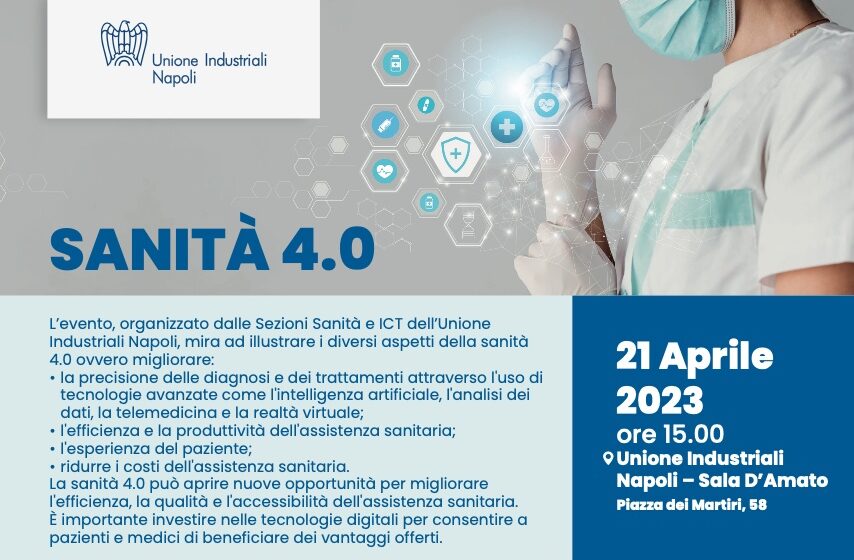 Unione Industriali Napoli

SANITÀ 4.0

L'evento, organizzato dalle Sezioni Sanità e ICT dell'Unione Industriali Napoli, mira ad illustrare i diversi aspetti della sanità 4.0 ovvero migliorare:
• la precisione delle diagnosi e dei trattamenti attraverso l'uso di tecnologie avanzate come l'intelligenza artificiale, l'analisi dei dati, la telemedicina e la realtà virtuale;
• l'efficienza e la produttività dell'assistenza sanitaria;
• l'esperienza del paziente;
• ridurre i costi dell'assistenza sanitaria.
La sanità 4.0 può aprire nuove opportunità per migliorare l'efficienza, la qualità e l'accessibilità dell'assistenza sanitaria. È importante investire nelle tecnologie digitali per consentire a pazienti e medici di beneficiare dei vantaggi offerti.

21 Aprile 2023
ore 15.00
Unione Industriali Napoli – Sala D'Amato
Piazza dei Martiri, 58